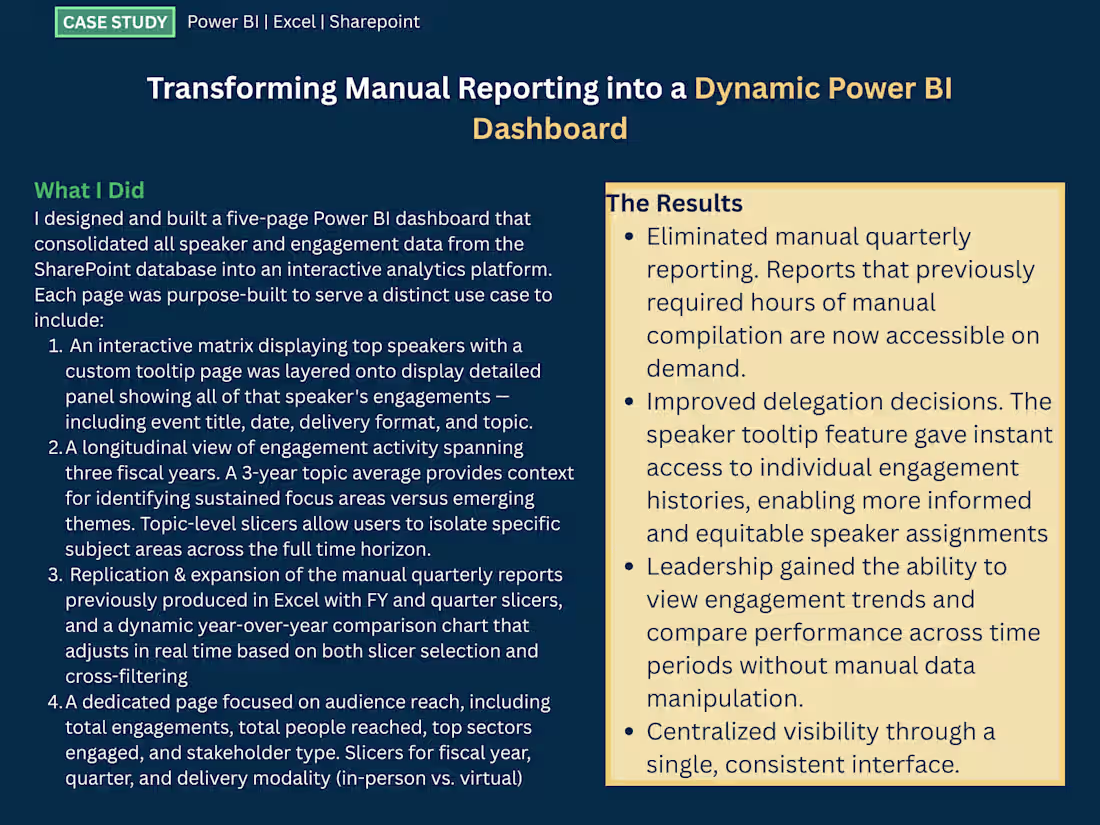 CASE STUDY Power BI | Excel | Sharepoint

Transforming Manual Reporting into a Dynamic Power BI Dashboard

What I Did
I designed and built a five-page Power BI dashboard that consolidated all speaker and engagement data from the SharePoint database into an interactive analytics platform. Each page was purpose-built to serve a distinct use case to include:
1. An interactive matrix displaying top speakers with a custom tooltip page was layered onto display detailed panel showing all of that speaker's engagements — including event title, date, delivery format, and topic.
2. A longitudinal view of engagement activity spanning three fiscal years. A 3-year topic average provides context for identifying sustained focus areas versus emerging themes. Topic-level slicers allow users to isolate specific subject areas across the full time horizon.
3. Replication & expansion of the manual quarterly reports previously produced in Excel with FY and quarter slicers, and a dynamic year-over-year comparison chart that adjusts in real time based on both slicer selection and cross-filtering
4. A dedicated page focused on audience reach, including total engagements, total people reached, top sectors engaged, and stakeholder type. Slicers for fiscal year, quarter, and delivery modality (in-person vs. virtual)

The Results
• Eliminated manual quarterly reporting. Reports that previously required hours of manual compilation are now accessible on demand.
• Improved delegation decisions. The speaker tooltip feature gave instant access to individual engagement histories, enabling more informed and equitable speaker assignments
• Leadership gained the ability to view engagement trends and compare performance across time periods without manual data manipulation.
• Centralized visibility through a single, consistent interface.